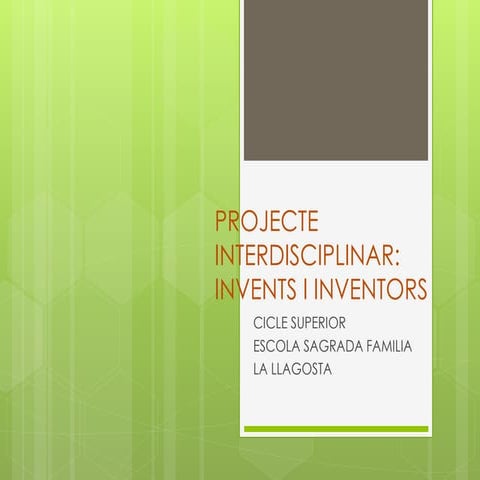 PROJECTE INTERDISCIPLINAR: INVENTS I INVENTORS

CICLE SUPERIOR
ESCOLA SAGRADA FAMILIA
LA LLAGOSTA